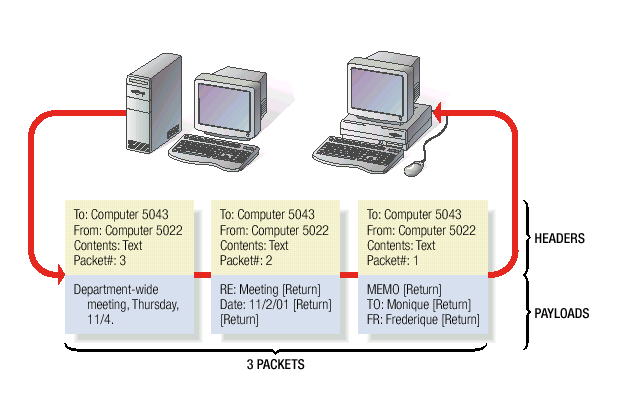 To: Computer 5043
From: Computer 5022
Contents: Text
Packet#: 3

Department-wide meeting, Thursday, 11/4.

To: Computer 5043
From: Computer 5022
Contents: Text
Packet#: 2

RE: Meeting [Return]
Date: 11/2/01 [Return]
[Return]

To: Computer 5043
From: Computer 5022
Contents: Text
Packet#: 1

MEMO [Return]
TO: Monique [Return]
FR: Frederique [Return]

HEADERS

PAYLOADS

3 PACKETS